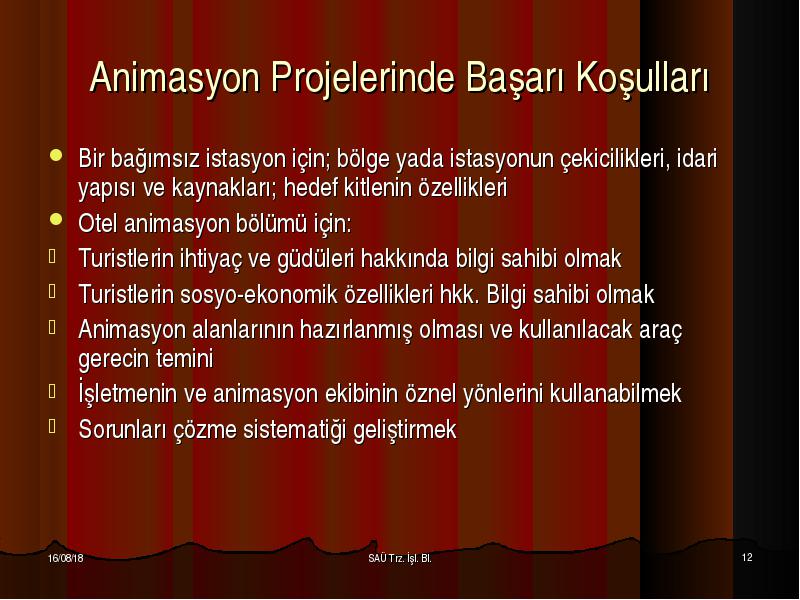 Animasyon Projelerinde Başarı Koşulları

- Bir bağımsız istasyon için; bölge yada istasyonun çekicilikleri, idari yapısı ve kaynakları; hedef kitlenin özellikleri
- Otel animasyon bölümü için:
- Turistlerin ihtiyaç ve güdüleri hakkında bilgi sahibi olmak
- Turistlerin sosyo-ekonomik özellikleri hkk. Bilgi sahibi olmak
- Animasyon alanlarının hazırlanmış olması ve kullanılacak araç gerecin temini
- İşletmenin ve animasyon ekibinin öznel yönlerini kullanabilmek
- Sorunları çözme sistematiği geliştirmek

16/08/18
SAÜ Trz. İşl. Bl.
12